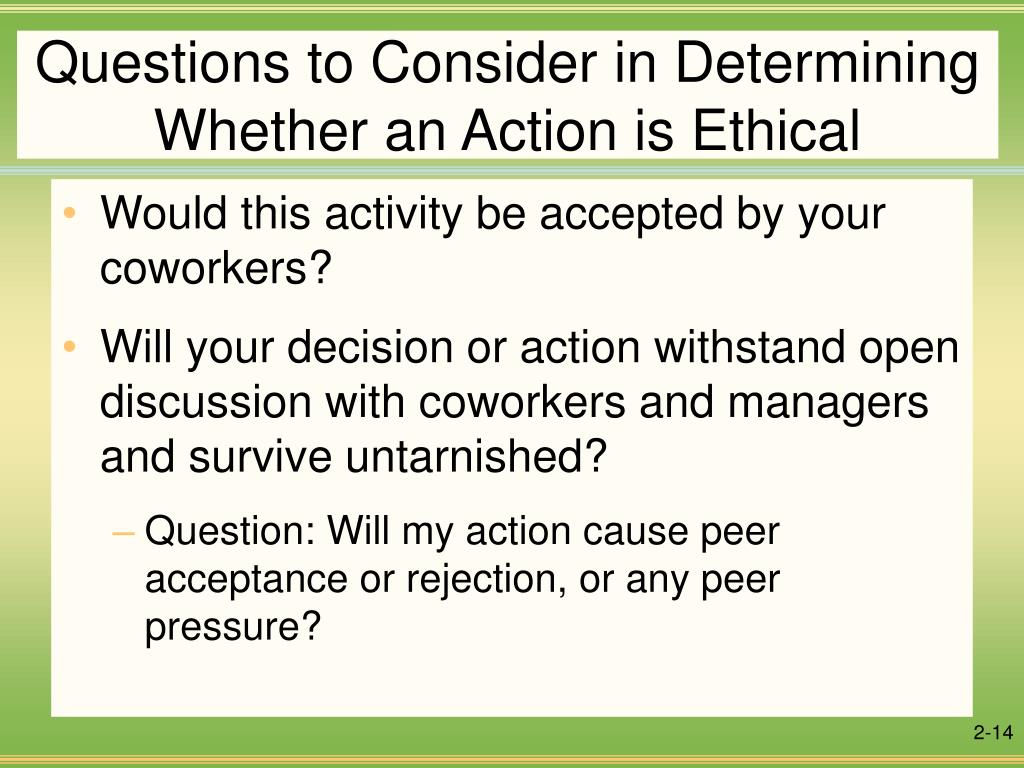 Questions to Consider in Determining Whether an Action is Ethical

• Would this activity be accepted by your coworkers?

• Will your decision or action withstand open discussion with coworkers and managers and survive untarnished?

– Question: Will my action cause peer acceptance or rejection, or any peer pressure?

2-14